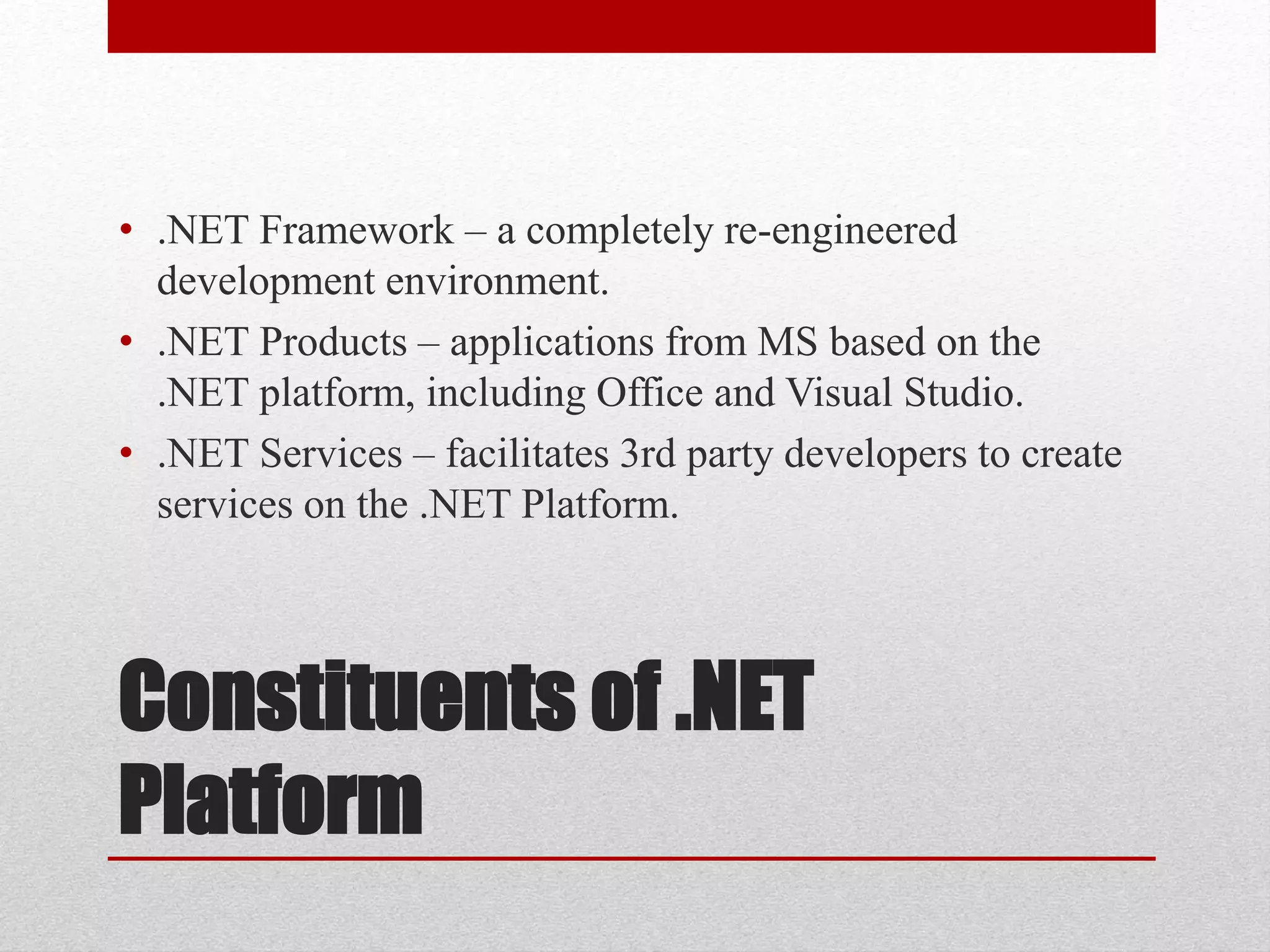 • .NET Framework – a completely re-engineered development environment.
• .NET Products – applications from MS based on the .NET platform, including Office and Visual Studio.
• .NET Services – facilitates 3rd party developers to create services on the .NET Platform.

Constituents of .NET Platform